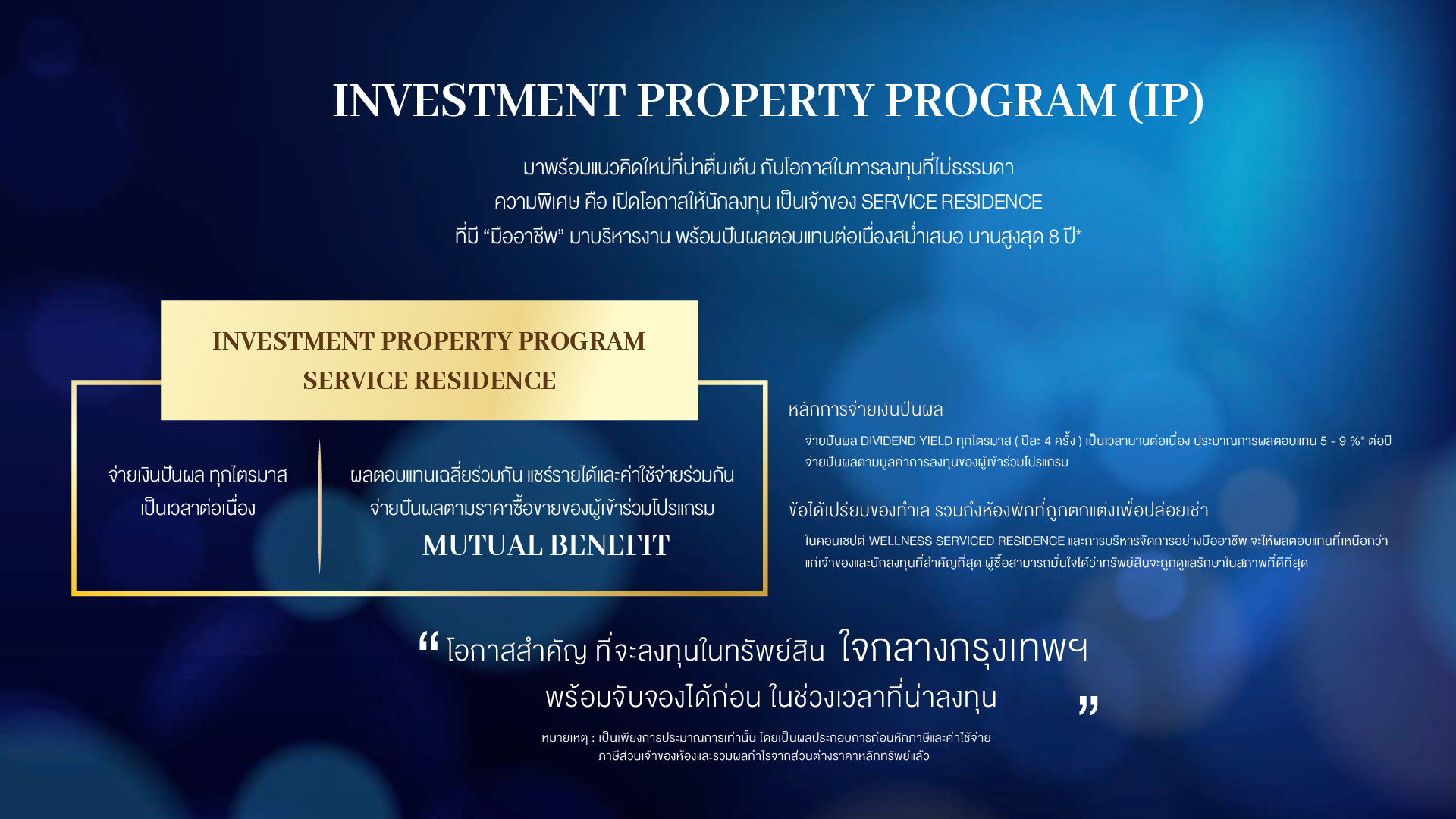 INVESTMENT PROPERTY PROGRAM (IP)

มาพร้อมแนวคิดใหม่ที่น่าตื่นเต้น กับโอกาสในการลงทุนที่ไม่ธรรมดา
ความพิเศษ คือ เปิดโอกาสให้นักลงทุน เป็นเจ้าของ SERVICE RESIDENCE
ที่มี “มืออาชีพ” มาบริหารงาน พร้อมปันผลตอบแทนต่อเนื่องสม่ำเสมอ นานสูงสุด 8 ปี*

INVESTMENT PROPERTY PROGRAM
SERVICE RESIDENCE

จ่ายเงินปันผล ทุกไตรมาส
เป็นเวลาต่อเนื่อง

ผลตอบแทนเฉลี่ยร่วมกัน แชร์รายได้และค่าใช้จ่ายร่วมกัน
จ่ายปันผลตามราคาซื้อขายของผู้เข้าร่วมโปรแกรม
MUTUAL BENEFIT

หลักการจ่ายเงินปันผล

จ่ายปันผล DIVIDEND YIELD ทุกไตรมาส ( ปีละ 4 ครั้ง ) เป็นเวลานานต่อเนื่อง ประมาณการผลตอบแทน 5 - 9 %* ต่อปี
จ่ายปันผลตามมูลค่าการลงทุนของผู้เข้าร่วมโปรแกรม

ข้อได้เปรียบของทำเล รวมถึงห้องพักที่ถูกตกแต่งเพื่อปล่อยเช่า

ในคอนเซปต์ WELLNESS SERVICED RESIDENCE และการบริหารจัดการอย่างมืออาชีพ จะให้ผลตอบแทนที่เหนือกว่า
แก่เจ้าของและนักลงทุนที่สำคัญที่สุด ผู้ซื้อสามารถมั่นใจได้ว่าทรัพย์สินจะถูกดูแลรักษาในสภาพที่ดีที่สุด

“ โอกาสสำคัญ ที่จะลงทุนในทรัพย์สิน ใจกลางกรุงเทพฯ
พร้อมจับจองได้ก่อน ในช่วงเวลาที่น่าลงทุน ”

หมายเหตุ : เป็นเพียงการประมาณการเท่านั้น โดยเป็นผลประกอบการก่อนหักภาษีและค่าใช้จ่าย
ภาษีส่วนเจ้าของห้องและรวมผลกำไรจากส่วนต่างราคาหลักทรัพย์แล้ว